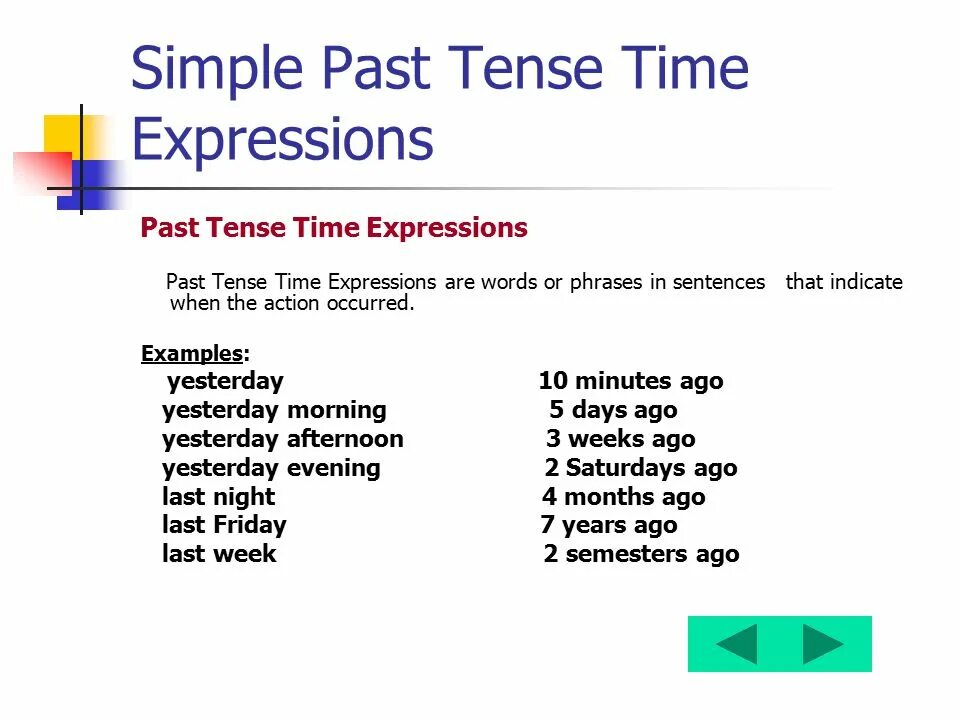 Simple Past Tense Time Expressions

Past Tense Time Expressions

Past Tense Time Expressions are words or phrases in sentences that indicate when the action occurred.

Examples:

yesterday
yesterday morning
yesterday afternoon
yesterday evening
last night
last Friday
last week

10 minutes ago
5 days ago
3 weeks ago
2 Saturdays ago
4 months ago
7 years ago
2 semesters ago